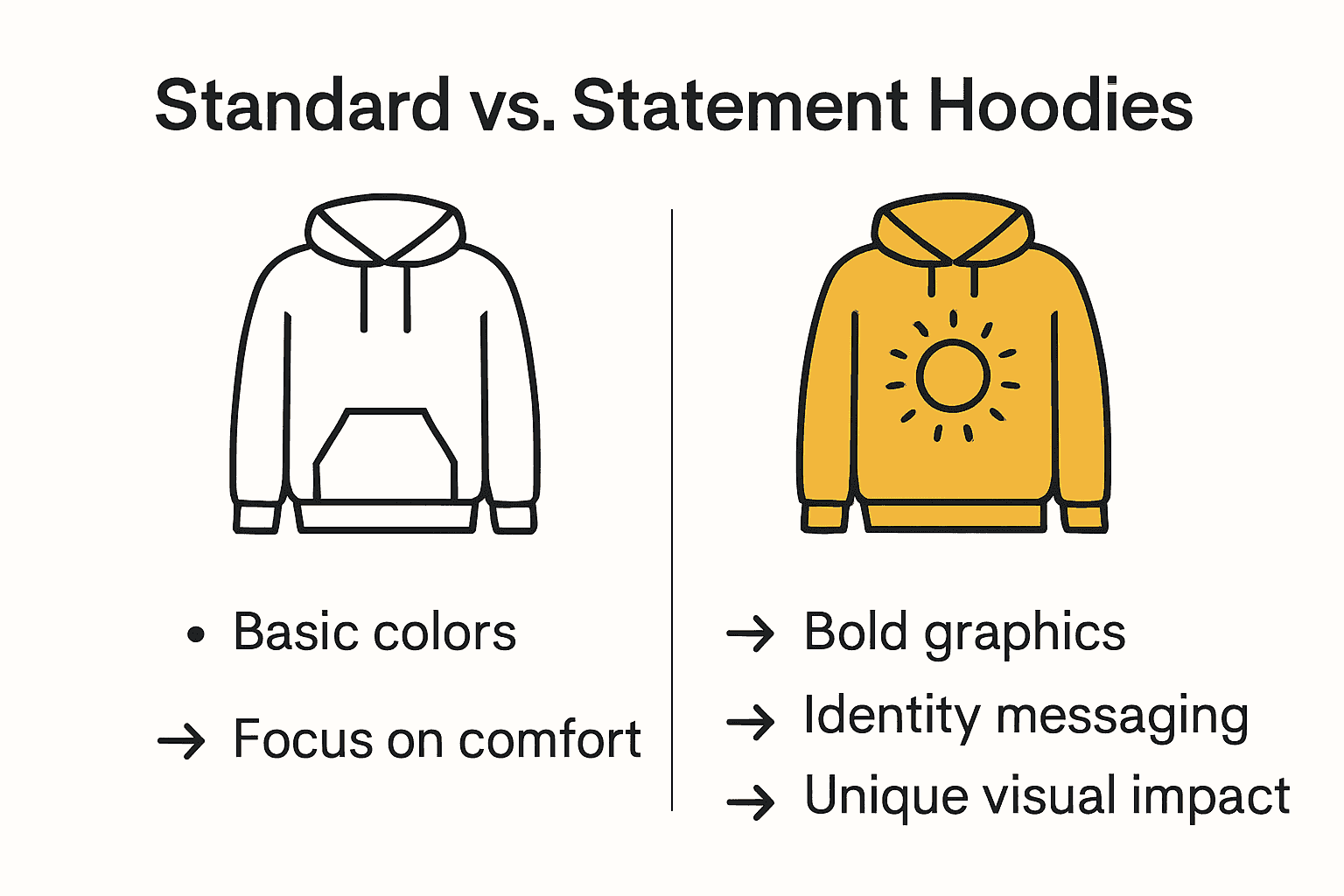 Standard vs. Statement Hoodies

• Basic colors

→ Focus on comfort

→ Bold graphics

→ Identity messaging

→ Unique visual impact